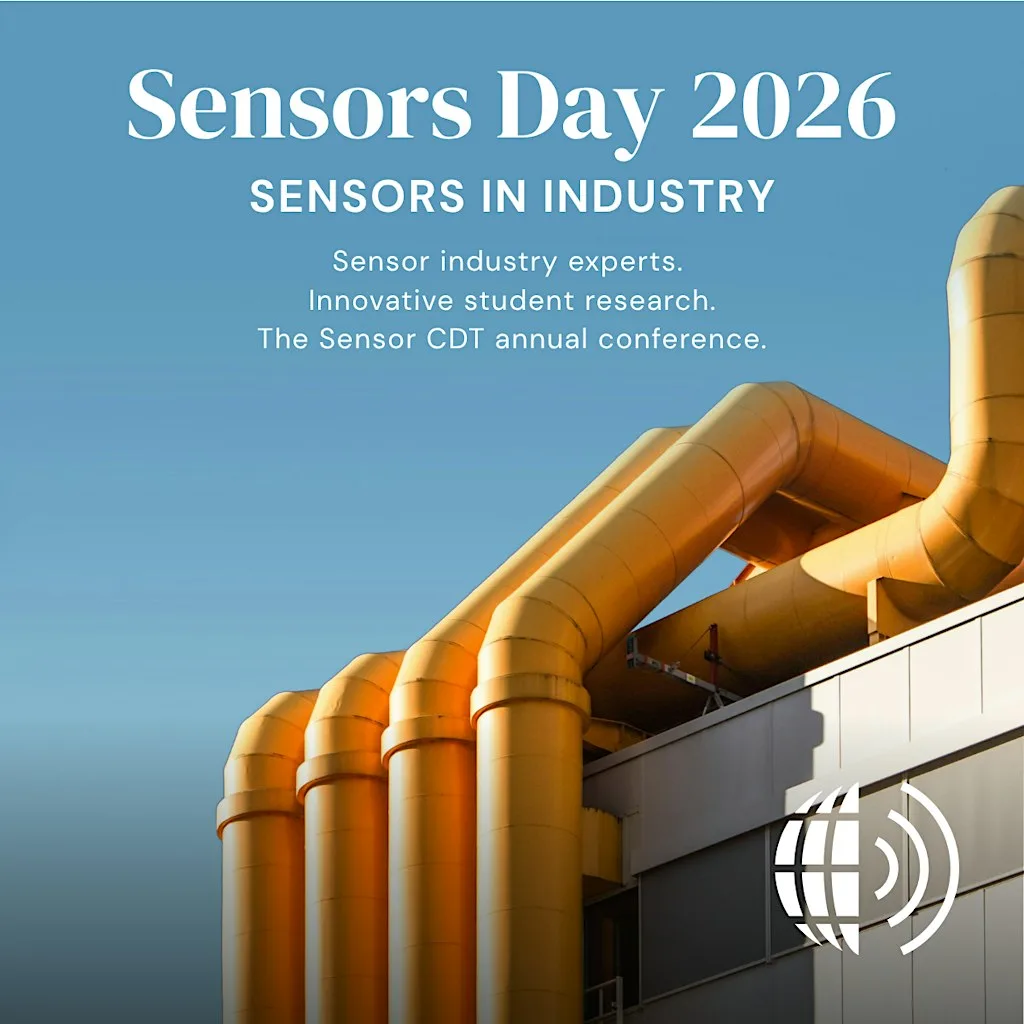 Sensors Day 2026

SENSORS IN INDUSTRY

Sensor industry experts.
Innovative student research.
The Sensor CDT annual conference.